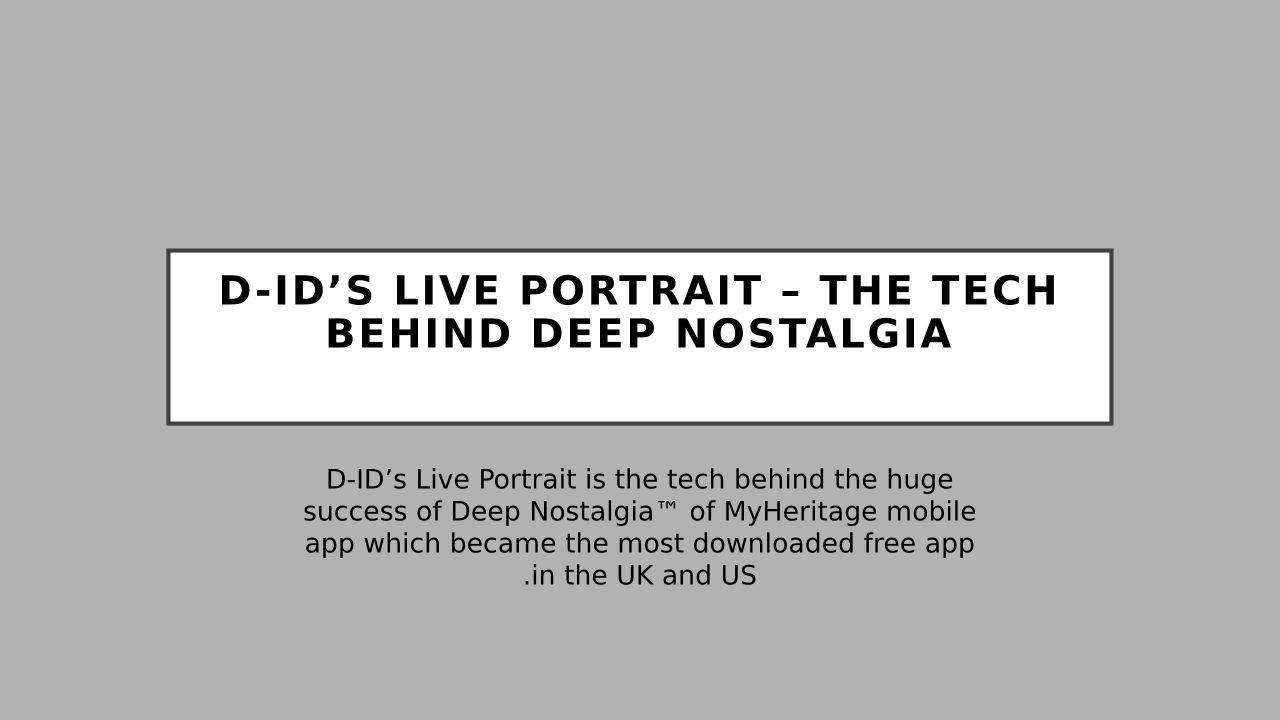 D-ID’S LIVE PORTRAIT – THE TECH BEHIND DEEP NOSTALGIA

D-ID’s Live Portrait is the tech behind the huge success of Deep Nostalgia™ of MyHeritage mobile app which became the most downloaded free app .in the UK and US